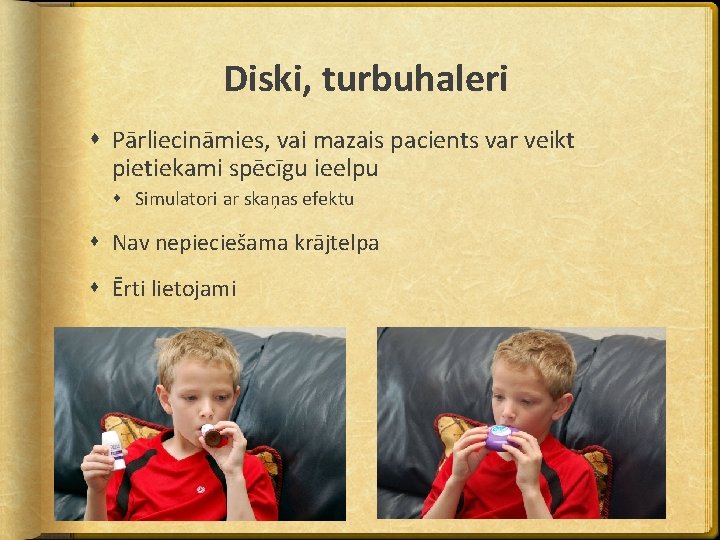 Diski, turbuhaleri

Pārliecināmies, vai mazais pacients var veikt pietiekami spēcīgu ieelpu

Simulatori ar skaņas efektu

Nav nepieciešama krājtelpa

Ērti lietojami